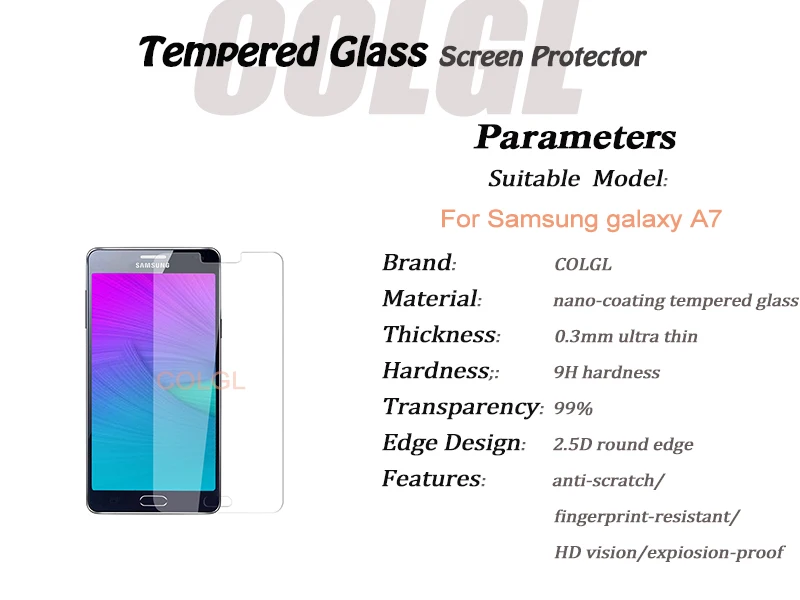 COLGL

Tempered Glass Screen Protector

Parameters

Suitable Model:

For Samsung galaxy A7

SAMSUNG

COLGL

Brand: COLGL

Material: nano-coating tempered glass

Thickness: 0.3mm ultra thin

Hardness;: 9H hardness

Transparency: 99%

Edge Design: 2.5D round edge

Features: anti-scratch/ fingerprint-resistant/ HD vision/expiosion-proof